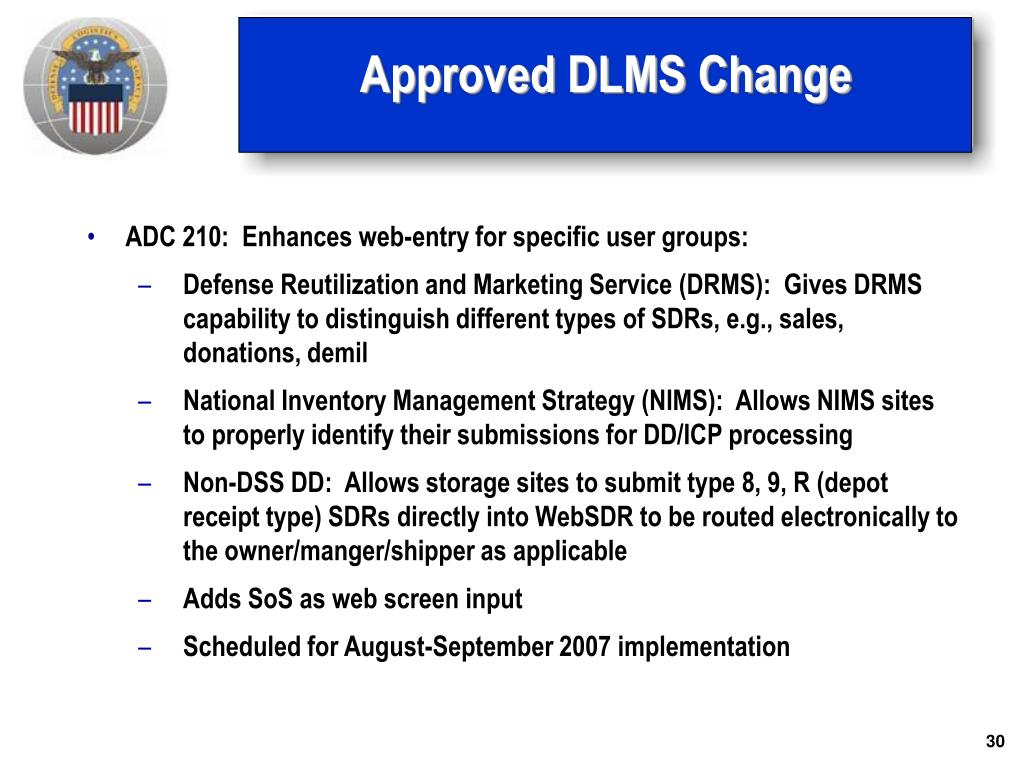 Approved DLMS Change

• ADC 210: Enhances web-entry for specific user groups:

– Defense Reutilization and Marketing Service (DRMS): Gives DRMS capability to distinguish different types of SDRs, e.g., sales, donations, demil

– National Inventory Management Strategy (NIMS): Allows NIMS sites to properly identify their submissions for DD/ICP processing

– Non-DSS DD: Allows storage sites to submit type 8, 9, R (depot receipt type) SDRs directly into WebSDR to be routed electronically to the owner/manger/shipper as applicable

– Adds SoS as web screen input

– Scheduled for August-September 2007 implementation

30